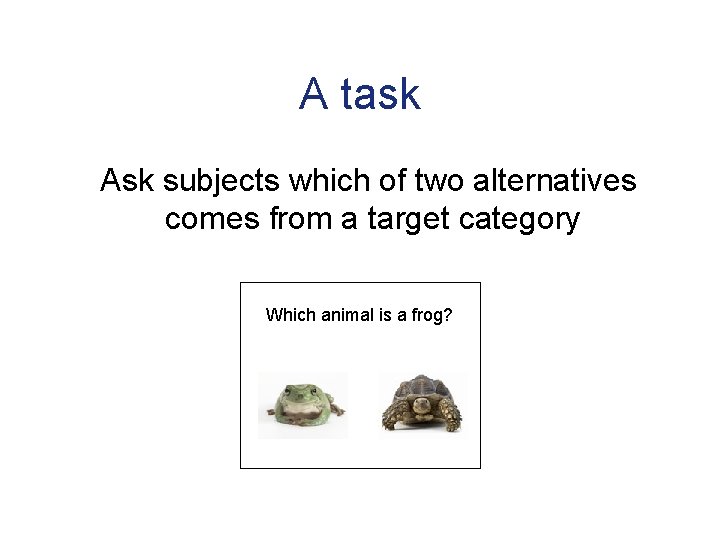 A task

Ask subjects which of two alternatives comes from a target category

Which animal is a frog?